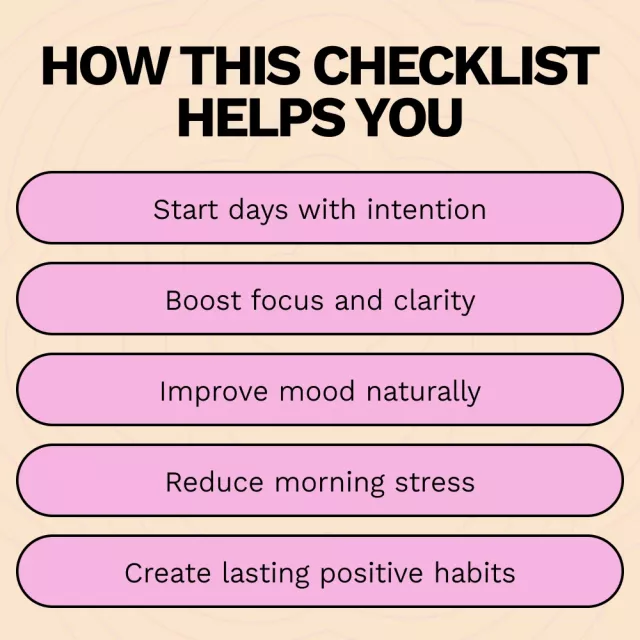 HOW THIS CHECKLIST HELPS YOU

Start days with intention

Boost focus and clarity

Improve mood naturally

Reduce morning stress

Create lasting positive habits